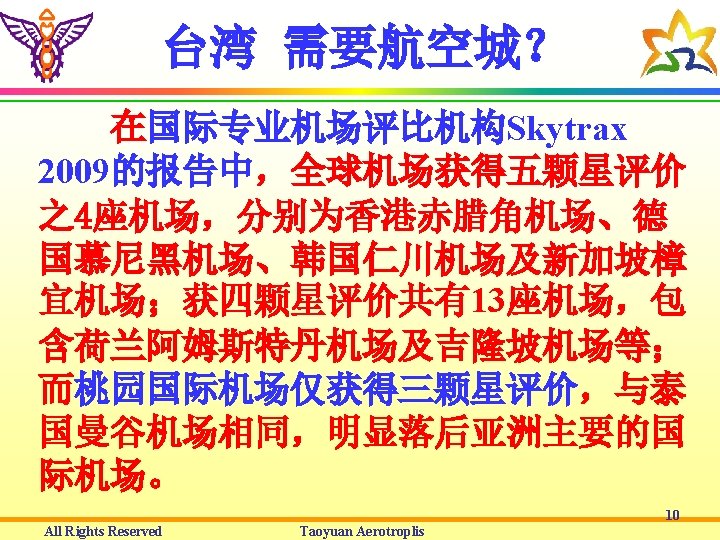 台湾 需要航空城?

在国际专业机场评比机构Skytrax 2009的报告中，全球机场获得五颗星评价之4座机场，分别为香港赤腊角机场、德国慕尼黑机场、韩国仁川机场及新加坡樟宜机场；获四颗星评价共有13座机场，包含荷兰阿姆斯特丹机场及吉隆坡机场等；而桃园国际机场仅获得三颗星评价，与泰国曼谷机场相同，明显落后亚洲主要的国际机场。

10

All Rights Reserved

Taoyuan Aerotroplis